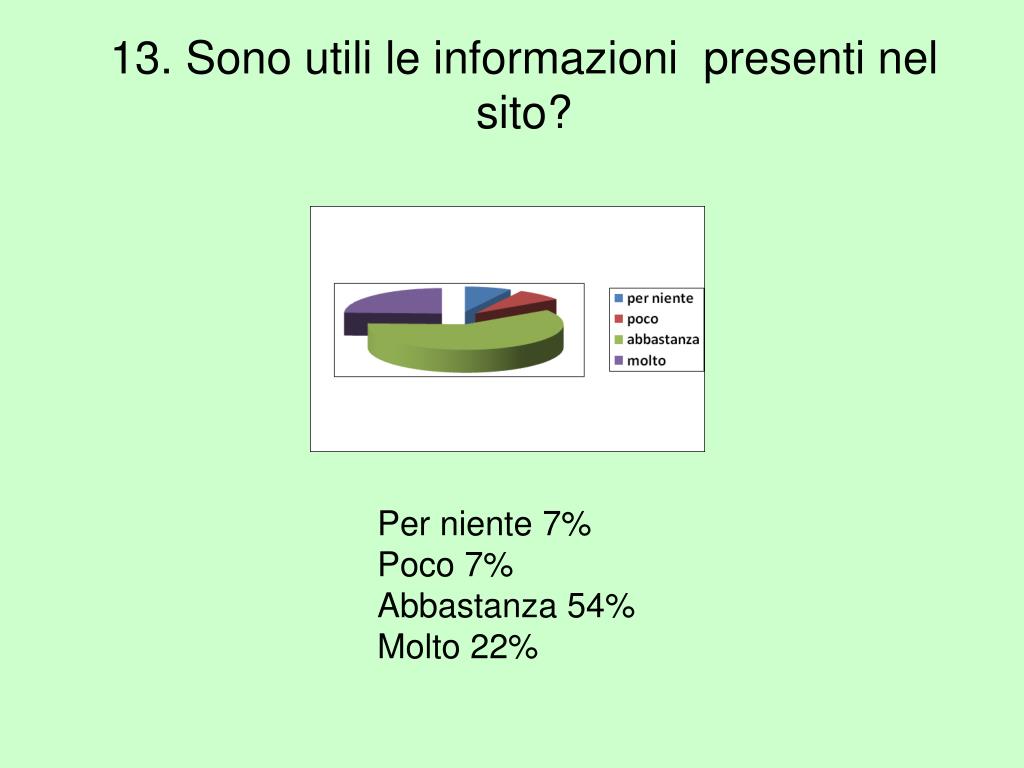 13. Sono utili le informazioni presenti nel sito?

per niente
poco
abbastanza
molto

Per niente 7%
Poco 7%
Abbastanza 54%
Molto 22%